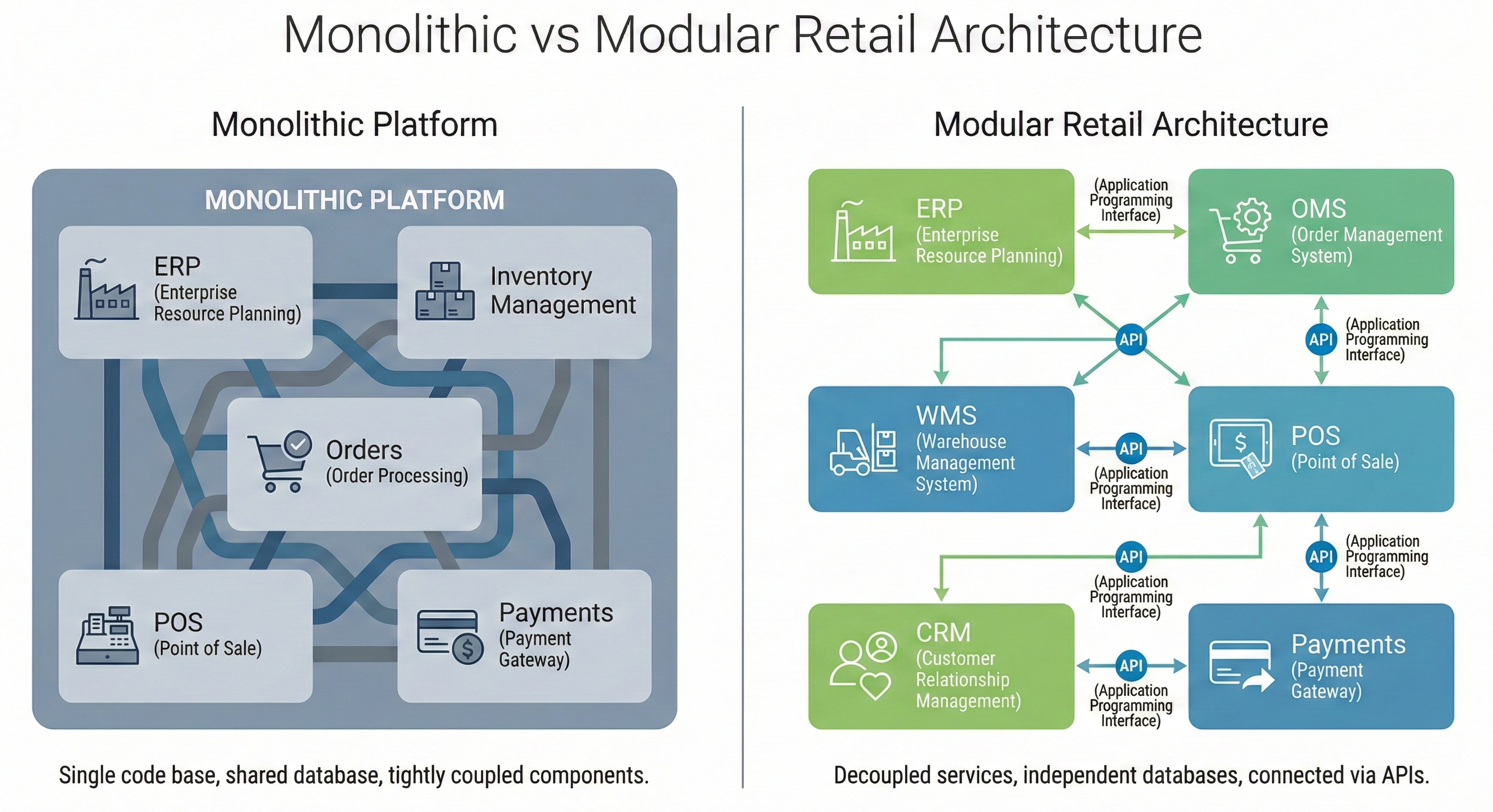 Monolithic vs Modular Retail Architecture

Monolithic Platform

MONOLITHIC PLATFORM

ERP
(Enterprise Resource Planning)

Inventory Management

Orders
(Order Processing)

POS
(Point of Sale)

Payments
(Payment Gateway)

Single code base, shared database, tightly coupled components.

Modular Retail Architecture

ERP
(Enterprise Resource Planning)

(Application Programming Interface)

OMS
(Order Management System)

API

API

(Application Programming Interface)

WMS
(Warehouse Management System)

API

(Application Programming Interface)

POS
(Point of Sale)

API

(Application Programming Interface)

API

(Application Programming Interface)

CRM
(Customer Relationship Management)

API

(Application Programming Interface)

Payments
(Payment Gateway)

Decoupled services, independent databases, connected via APIs.